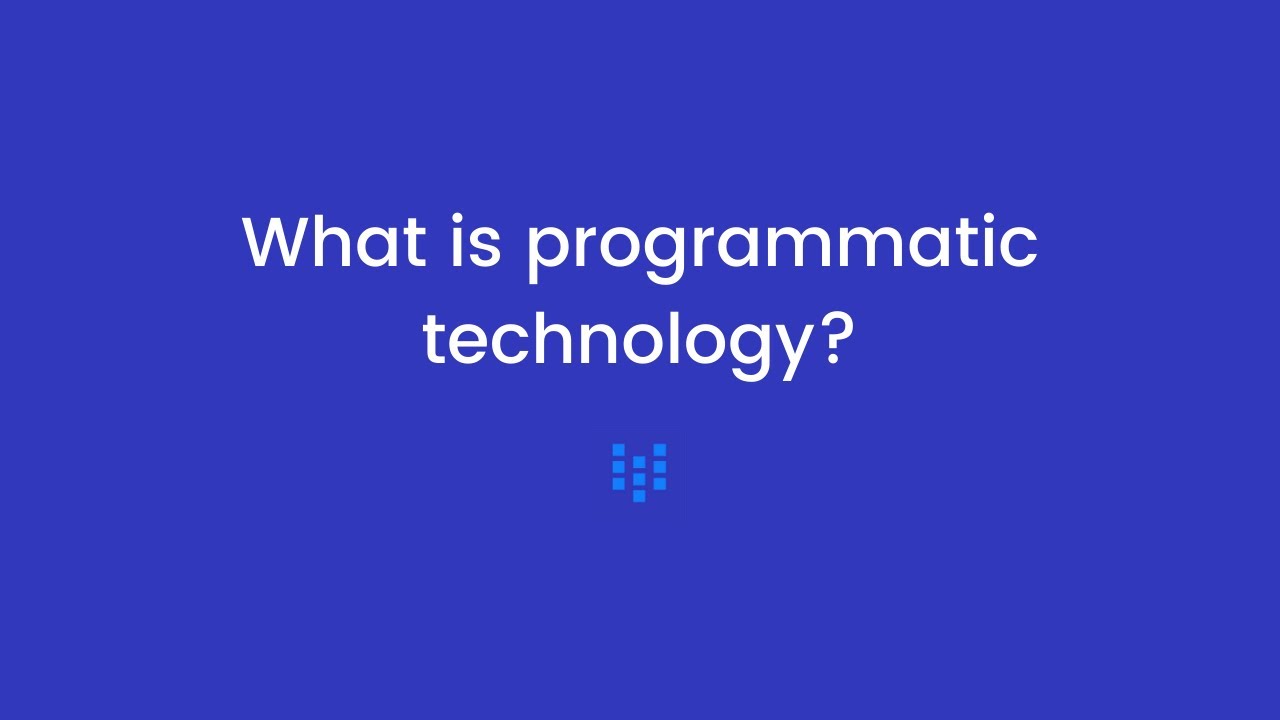 What is programmatic technology?